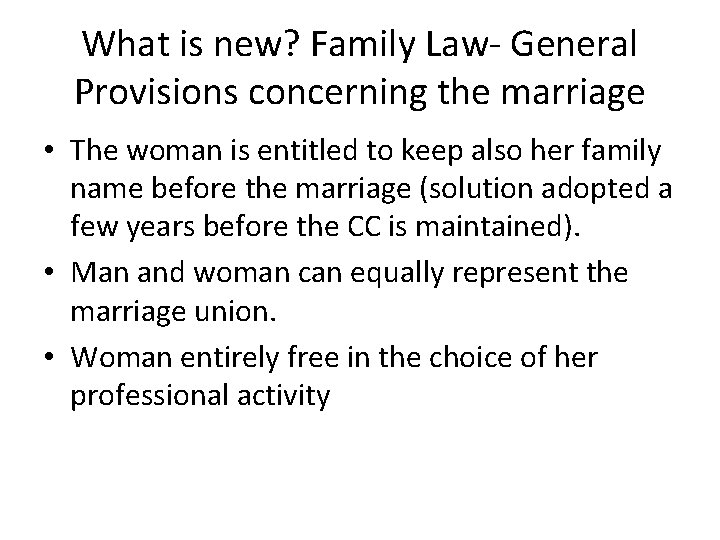 What is new? Family Law- General Provisions concerning the marriage

• The woman is entitled to keep also her family name before the marriage (solution adopted a few years before the CC is maintained).

• Man and woman can equally represent the marriage union.

• Woman entirely free in the choice of her professional activity